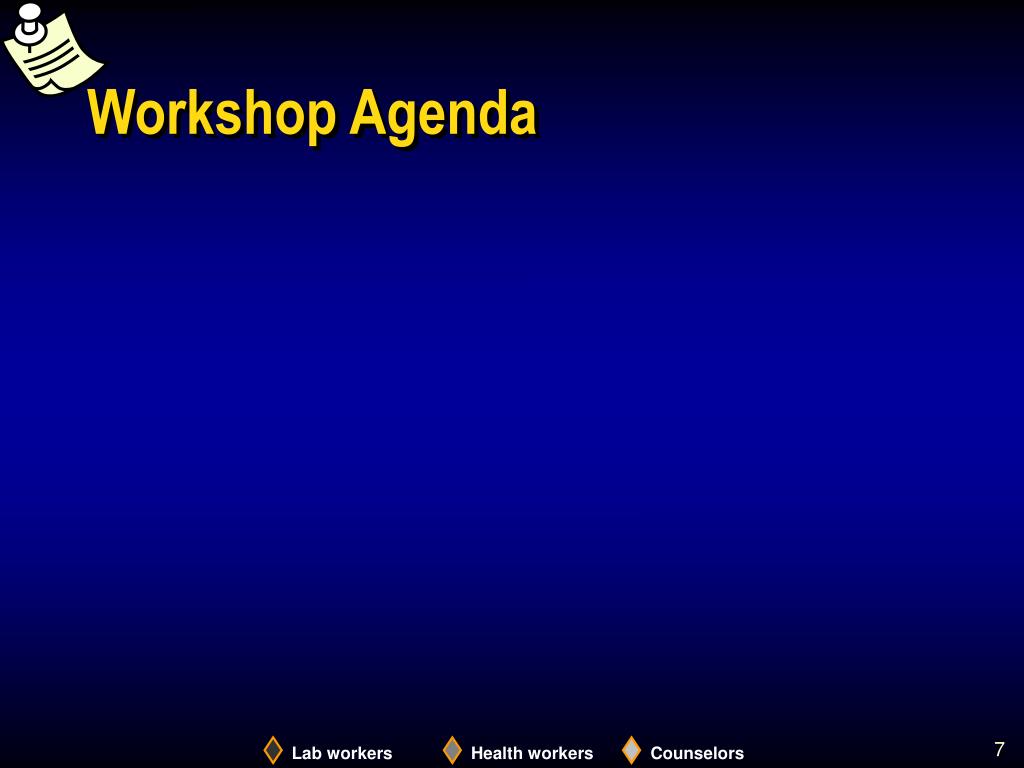 Workshop Agenda

Lab workers Health workers Counselors

7